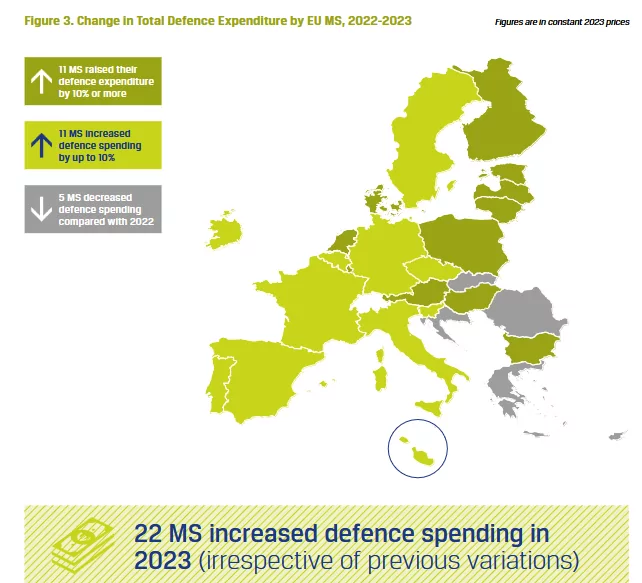 Figure 3. Change in Total Defence Expenditure by EU MS, 2022-2023

Figures are in constant 2023 prices

11 MS raised their defence expenditure by 10% or more

11 MS increased defence spending by up to 10%

5 MS decreased defence spending compared with 2022

22 MS increased defence spending in 2023 (irrespective of previous variations)